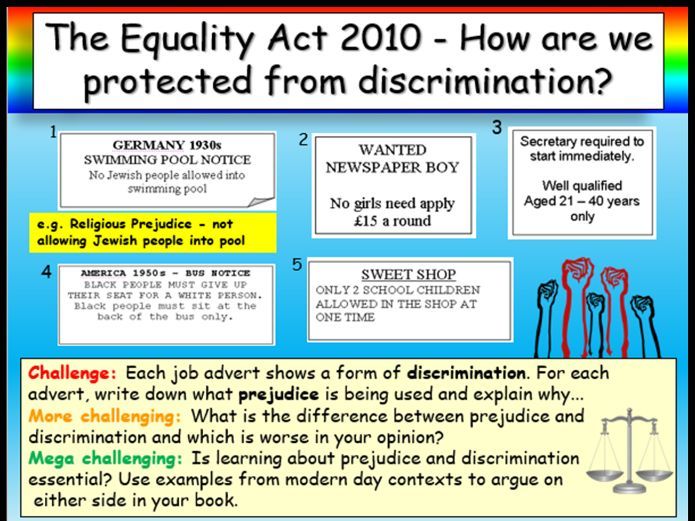 The Equality Act 2010 - How are we protected from discrimination?

1

GERMANY 1930s
SWIMMING POOL NOTICE
No Jewish people allowed into swimming pool

e.g. Religious Prejudice - not allowing Jewish people into pool

2

WANTED
NEWSPAPER BOY

No girls need apply
£15 a round

3

Secretary required to start immediately.

Well qualified
Aged 21 – 40 years only

4

AMERICA 1950s - BUS NOTICE
BLACK PEOPLE MUST GIVE UP THEIR SEAT FOR A WHITE PERSON.
Black people must sit at the back of the bus only.

5

SWEET SHOP
ONLY 2 SCHOOL CHILDREN ALLOWED IN THE SHOP AT ONE TIME

Challenge: Each job advert shows a form of discrimination. For each advert, write down what prejudice is being used and explain why...
More challenging: What is the difference between prejudice and discrimination and which is worse in your opinion?
Mega challenging: Is learning about prejudice and discrimination essential? Use examples from modern day contexts to argue on either side in your book.